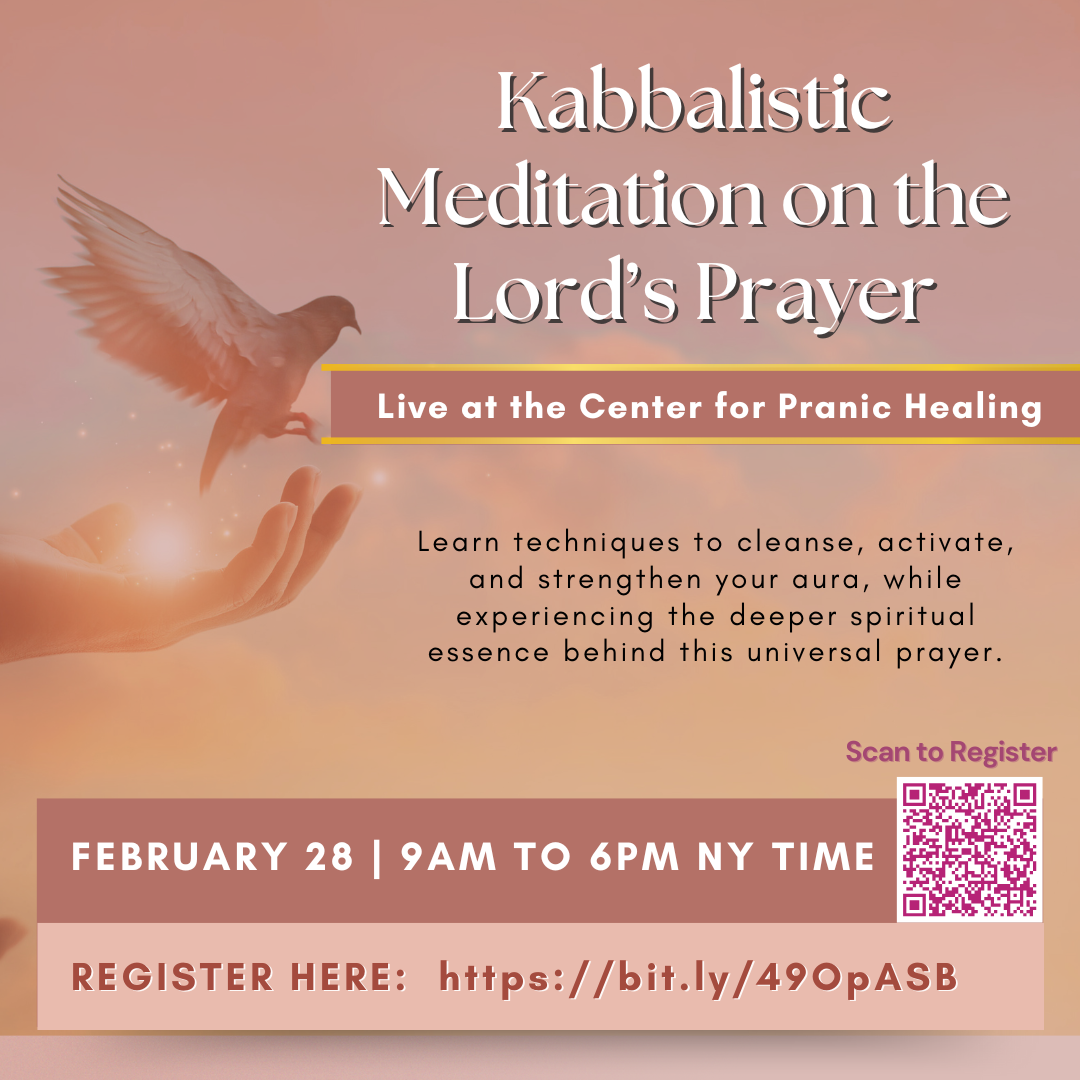 Kabbalistic Meditation on the Lord's Prayer

Live at the Center for Pranic Healing

Learn techniques to cleanse, activate, and strengthen your aura, while experiencing the deeper spiritual essence behind this universal prayer.

Scan to Register

FEBRUARY 28 | 9AM TO 6PM NY TIME

REGISTER HERE: https://bit.ly/49OpASB